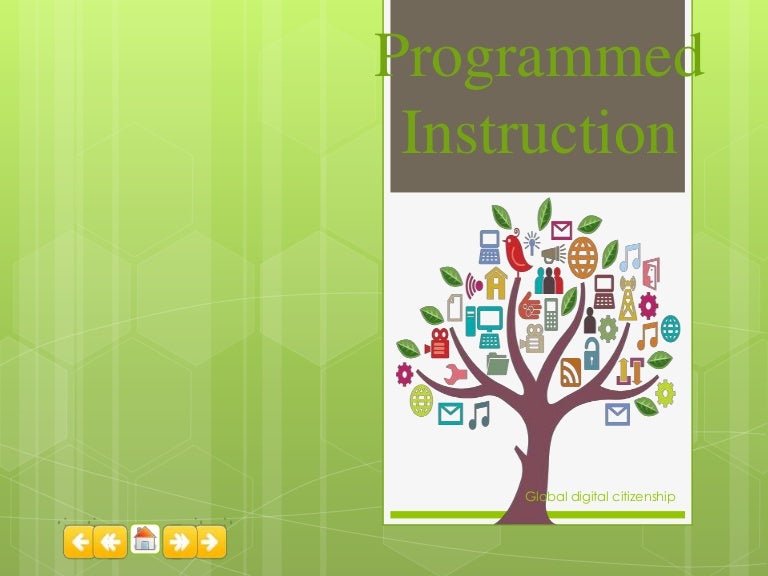 Programmed Instruction

Global digital citizenship